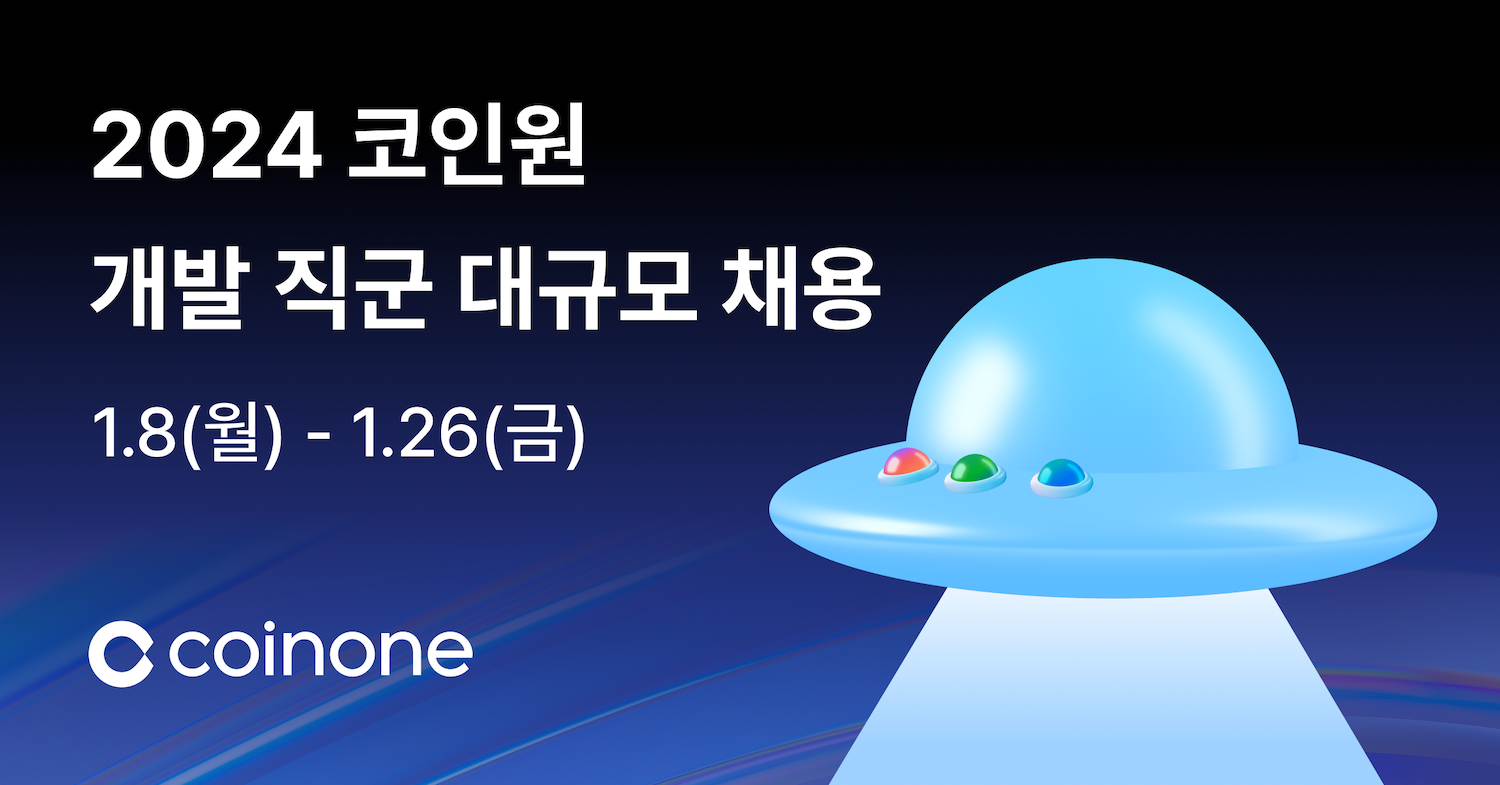 2024 코인원
개발 직군 대규모 채용

1.8(월) - 1.26(금)

coinone